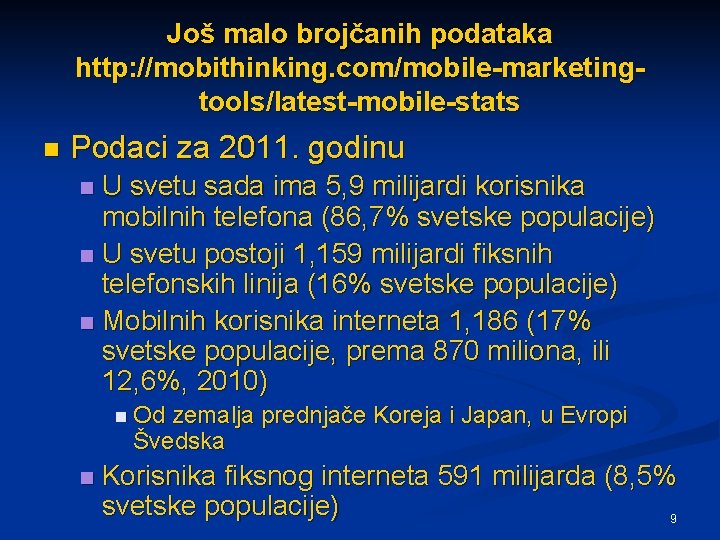 Još malo brojčanih podataka
http://mobithinking.com/mobile-marketing-tools/latest-mobile-stats

• Podaci za 2011. godinu
• U svetu sada ima 5,9 milijardi korisnika mobilnih telefona (86,7% svetske populacije)
• U svetu postoji 1,159 milijardi fiksnih telefonskih linija (16% svetske populacije)
• Mobilnih korisnika interneta 1,186 (17% svetske populacije, prema 870 miliona, ili 12,6%, 2010)
• Od zemalja prednjače Koreja i Japan, u Evropi Švedska
• Korisnika fiksnog interneta 591 milijarda (8,5% svetske populacije)

9